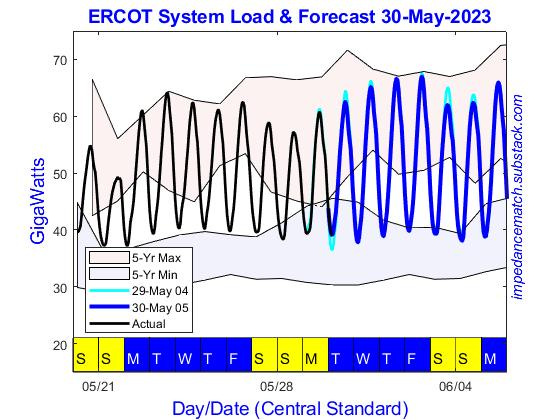 ERCOT System Load & Forecast 30-May-2023

GigaWatts

70
60
50
40
30
20

5-Yr Max
5-Yr Min
29-May 04
30-May 05
Actual

impedancematch.substack.com

S S M T W T F S S M T W T F S S M

05/21
05/28
06/04

Day/Date (Central Standard)